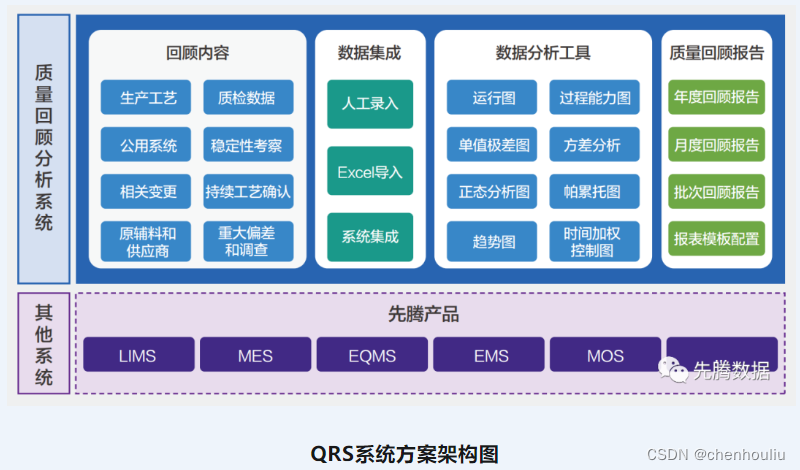 质量回顾分析系统

回顾内容

生产工艺
质检数据
公用系统
稳定性考察
相关变更
持续工艺确认
原辅料和供应商
重大偏差和调查

数据集成

人工录入
Excel导入
系统集成

数据分析工具

运行图
过程能力图
单值极差图
方差分析
正态分析图
帕累托图
趋势图
时间加权控制图

质量回顾报告

年度回顾报告
月度回顾报告
批次回顾报告
报表模板配置

其他系统

先腾产品

LIMS
MES
EQMS
EMS
MOS

先腾数据

QRS系统方案架构图

CSDN @chenhouliu